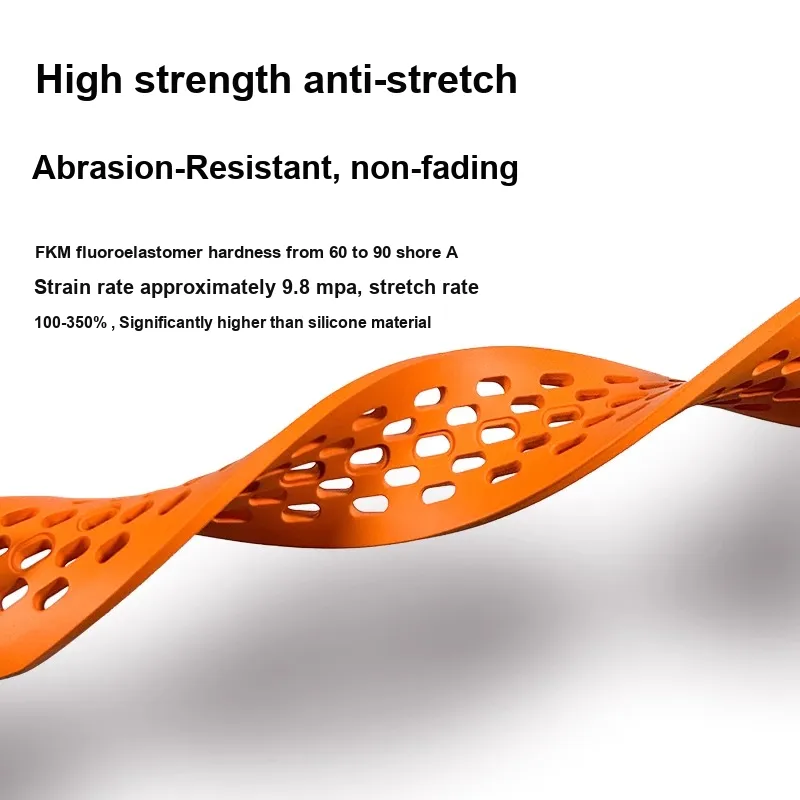 High strength anti-stretch

Abrasion-Resistant, non-fading

FKM fluoroelastomer hardness from 60 to 90 shore A

Strain rate approximately 9.8 mpa, stretch rate

100-350% , Significantly higher than silicone material